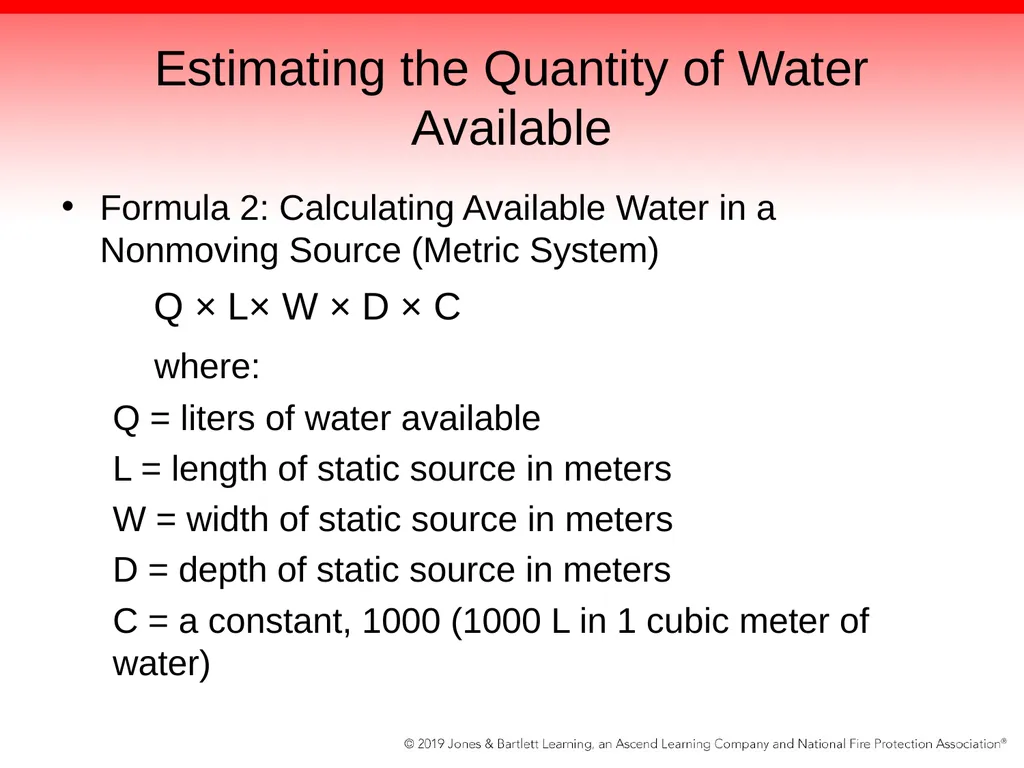 Estimating the Quantity of Water Available

• Formula 2: Calculating Available Water in a Nonmoving Source (Metric System)

$Q \times L \times W \times D \times C$

where:

Q = liters of water available

L = length of static source in meters

W = width of static source in meters

D = depth of static source in meters

C = a constant, 1000 (1000 L in 1 cubic meter of water)

© 2019 Jones & Bartlett Learning, an Ascend Learning Company and National Fire Protection Association®